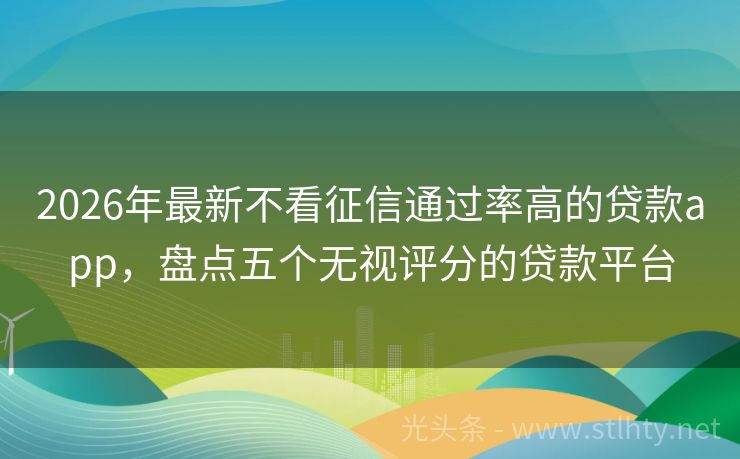 2026年最新不看征信通过率高的贷款app，盘点五个无视评分的贷款平台

光头条 - www.stlhty.net